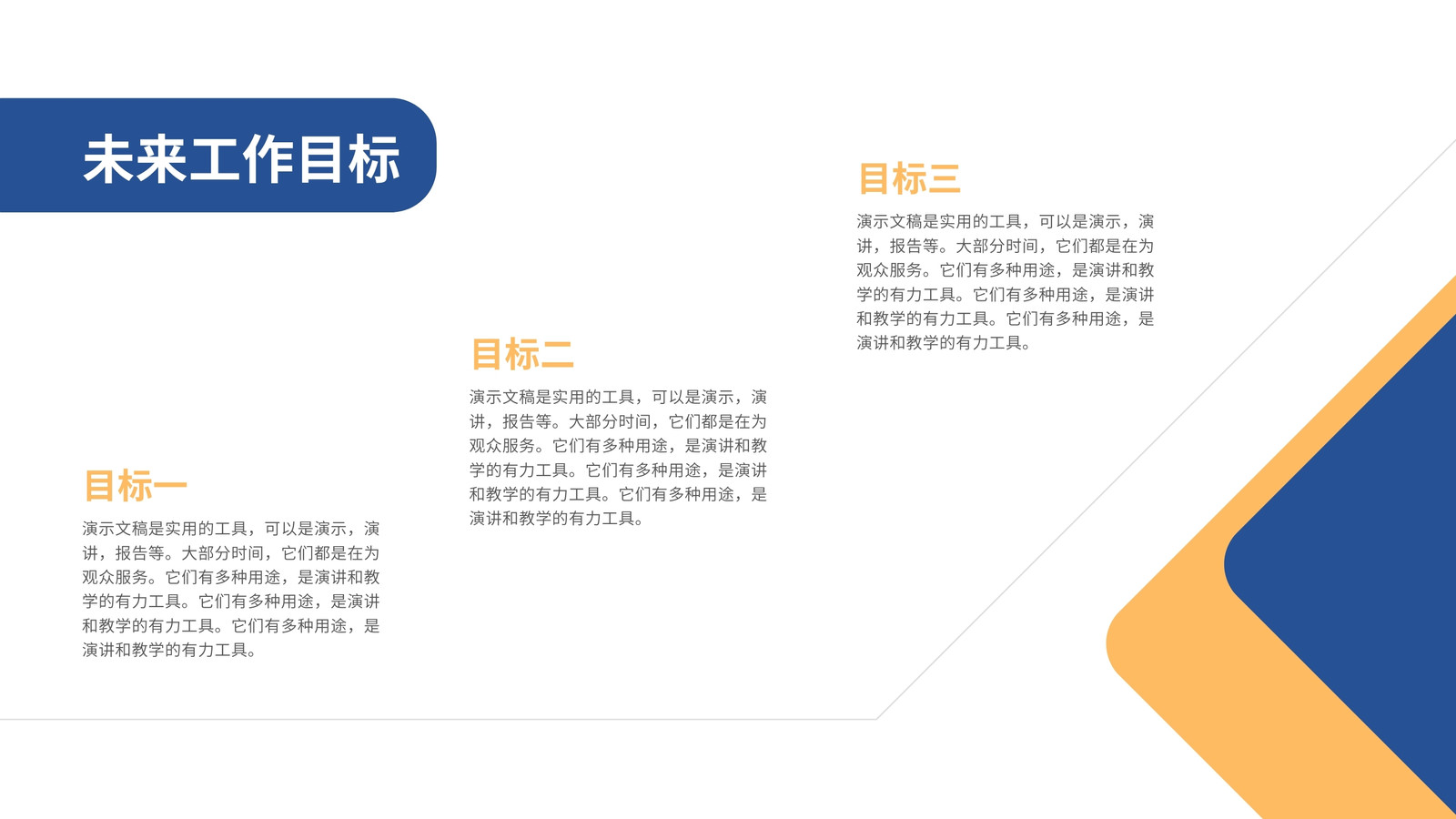 未来工作目标

目标一

演示文稿是实用的工具，可以是演示，演讲，报告等。大部分时间，它们都是在为观众服务。它们有多种用途，是演讲和教学的有力工具。它们有多种用途，是演讲和教学的有力工具。它们有多种用途，是演讲和教学的有力工具。

目标二

演示文稿是实用的工具，可以是演示，演讲，报告等。大部分时间，它们都是在为观众服务。它们有多种用途，是演讲和教学的有力工具。它们有多种用途，是演讲和教学的有力工具。它们有多种用途，是演讲和教学的有力工具。

目标三

演示文稿是实用的工具，可以是演示，演讲，报告等。大部分时间，它们都是在为观众服务。它们有多种用途，是演讲和教学的有力工具。它们有多种用途，是演讲和教学的有力工具。它们有多种用途，是演讲和教学的有力工具。